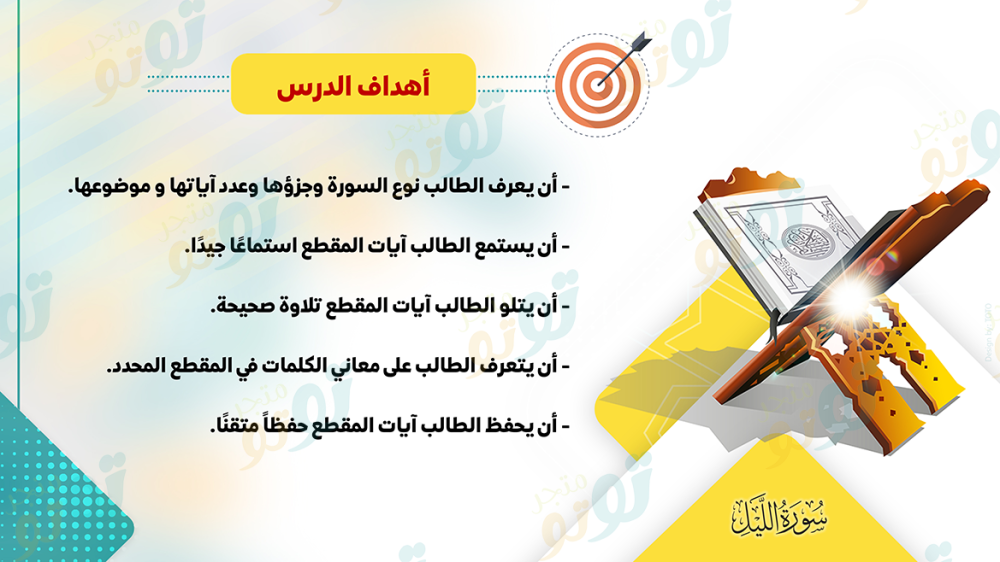 أهداف الدرس

- أن يعرف الطالب نوع السورة وجزؤها وعدد آياتها و موضوعها.

- أن يستمع الطالب آيات المقطع استماعًا جيدًا.

- أن يتلو الطالب آيات المقطع تلاوة صحيحة.

- أن يتعرف الطالب على معاني الكلمات في المقطع المحدد.

- أن يحفظ الطالب آيات المقطع حفظاً متقنًا.

سُورَةُ اللَّيْلِ

متجر توتو